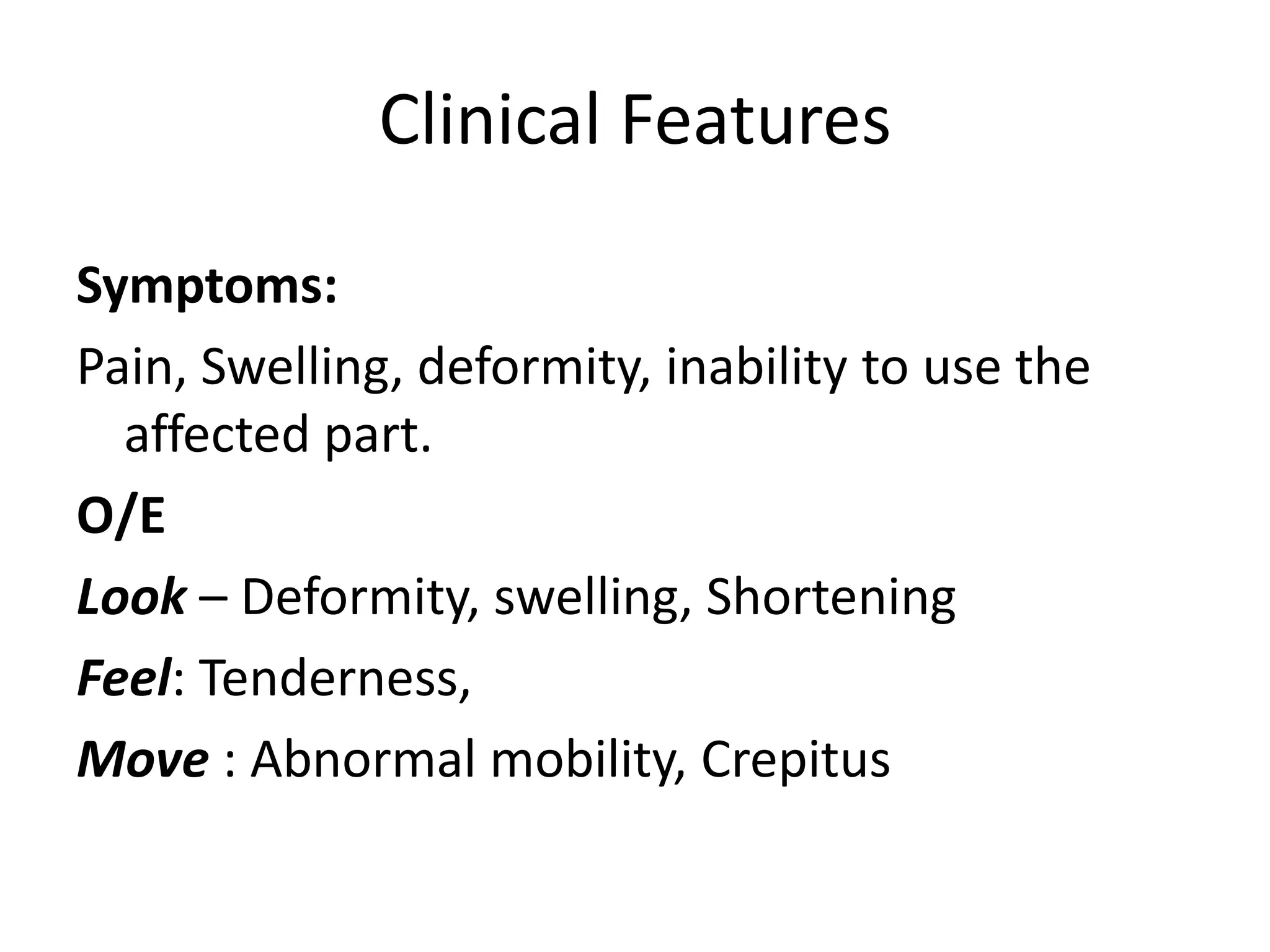 Clinical Features

Symptoms:

Pain, Swelling, deformity, inability to use the affected part.

O/E

Look – Deformity, swelling, Shortening

Feel: Tenderness,

Move : Abnormal mobility, Crepitus